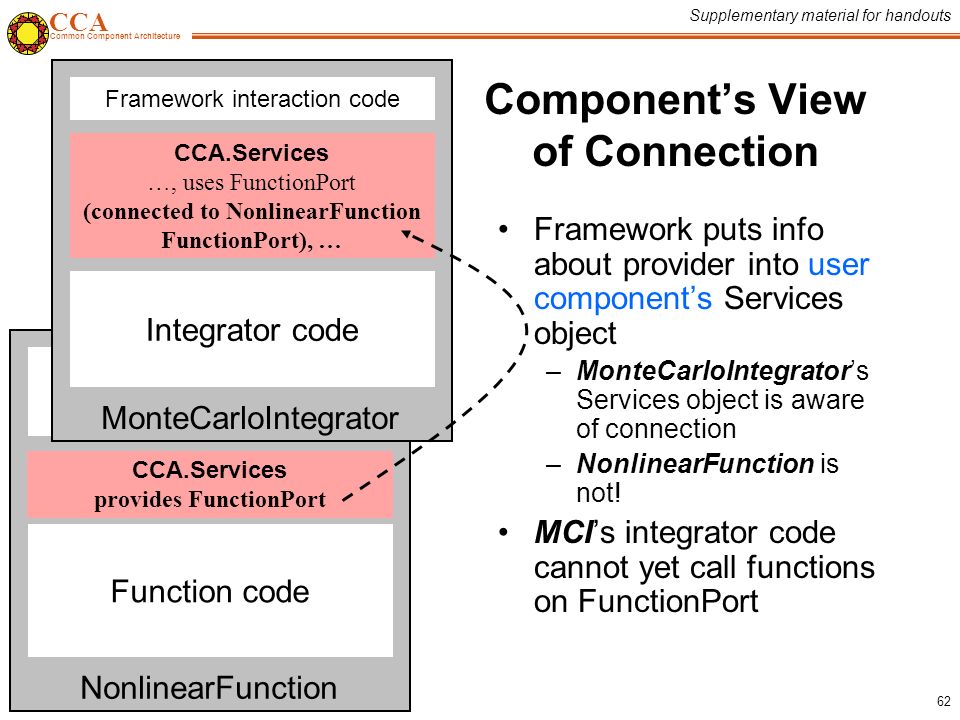 CCA
Common Component Architecture

Supplementary material for handouts

Framework interaction code

CCA.Services
…, uses FunctionPort
(connected to NonlinearFunction FunctionPort), …

Integrator code

MonteCarloIntegrator

CCA.Services
provides FunctionPort

Function code

NonlinearFunction

Component's View of Connection

• Framework puts info about provider into user component's Services object
– MonteCarloIntegrator's Services object is aware of connection
– NonlinearFunction is not!
• MCI's integrator code cannot yet call functions on FunctionPort

62